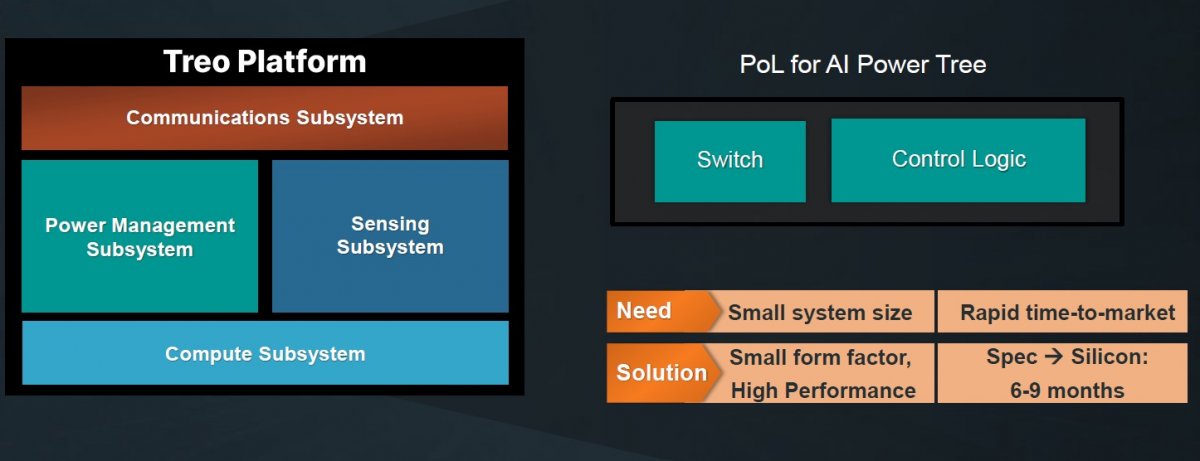 Treo Platform

Communications Subsystem

Power Management Subsystem

Sensing Subsystem

Compute Subsystem

PoL for AI Power Tree

Switch

Control Logic

| Need | Small system size | Rapid time-to-market |
|---|---|---|
| Solution | Small form factor, High Performance | Spec → Silicon: 6-9 months |